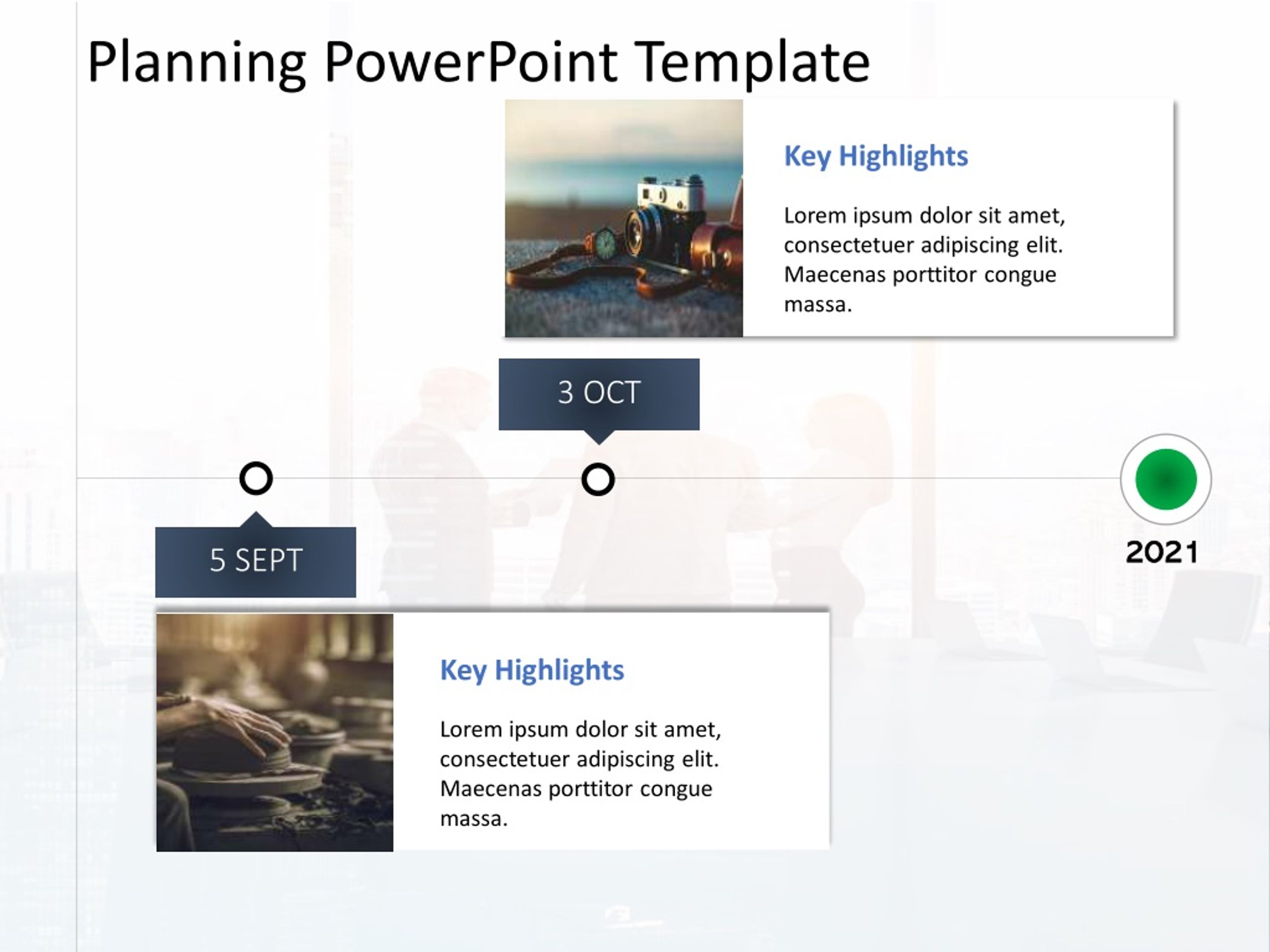 Planning PowerPoint Template

Key Highlights

Lorem ipsum dolor sit amet, consectetuer adipiscing elit. Maecenas porttitor congue massa.

3 OCT

5 SEPT

2021

Key Highlights

Lorem ipsum dolor sit amet, consectetuer adipiscing elit. Maecenas porttitor congue massa.